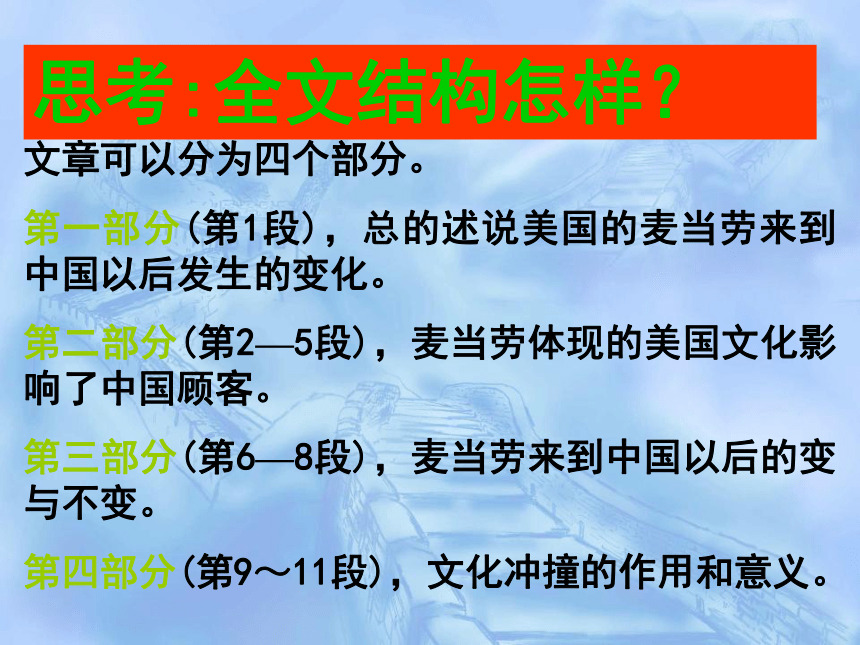 思考:全文结构怎样?

文章可以分为四个部分。

第一部分(第1段)，总的述说美国的麦当劳来到中国以后发生的变化。

第二部分(第2—5段)，麦当劳体现的美国文化影响了中国顾客。

第三部分(第6—8段)，麦当劳来到中国以后的变与不变。

第四部分(第9～11段)，文化冲撞的作用和意义。